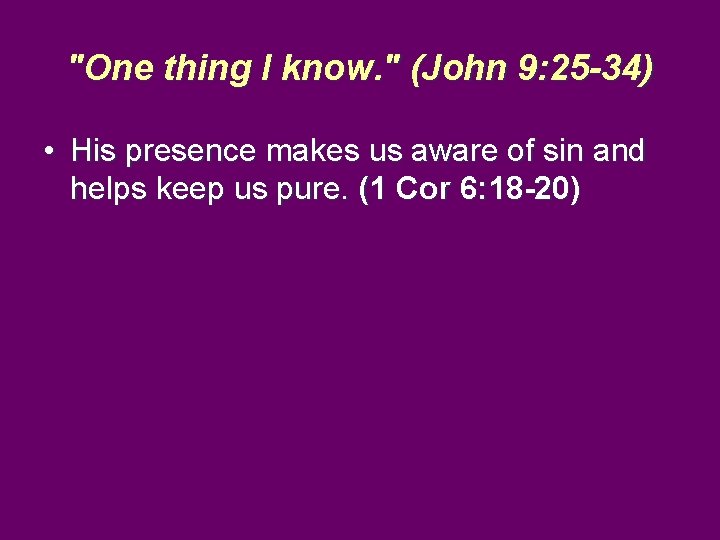 "One thing I know." (John 9:25-34)

• His presence makes us aware of sin and helps keep us pure. (1 Cor 6:18-20)